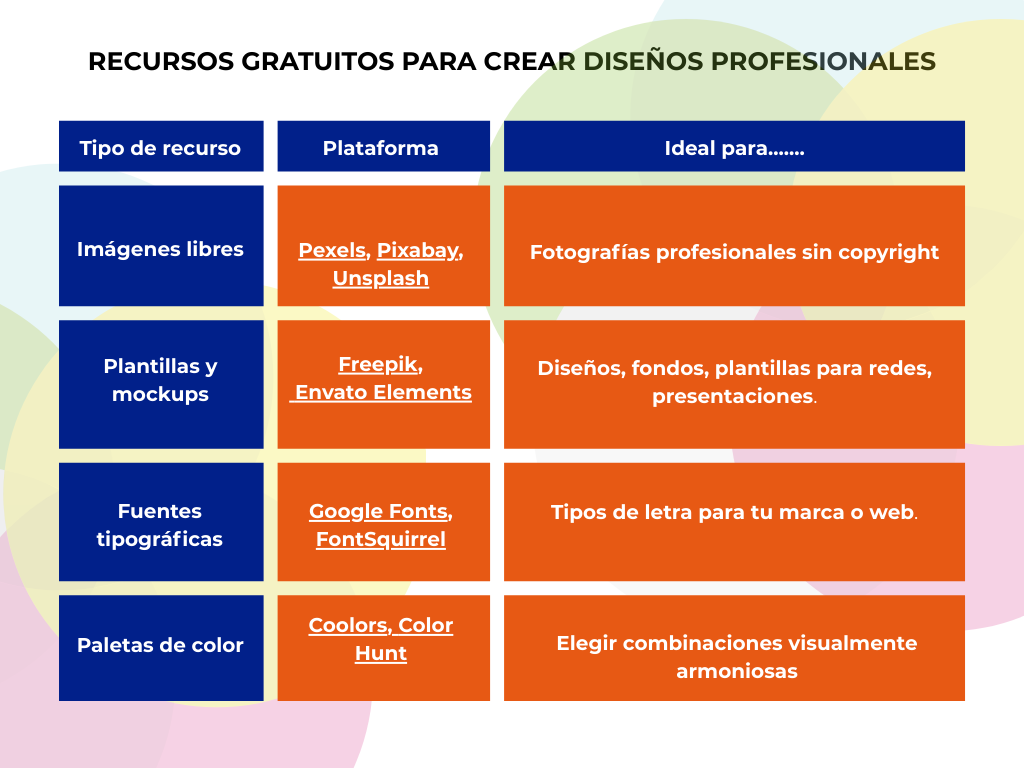 RECURSOS GRATUITOS PARA CREAR DISEÑOS PROFESIONALES

| Tipo de recurso | Plataforma | Ideal para....... |
|---|---|---|
| Imágenes libres | Pexels, Pixabay, Unsplash | Fotografías profesionales sin copyright |
| Plantillas y mockups | Freepik, Envato Elements | Diseños, fondos, plantillas para redes, presentaciones. |
| Fuentes tipográficas | Google Fonts, FontSquirrel | Tipos de letra para tu marca o web. |
| Paletas de color | Coolors, Color Hunt | Elegir combinaciones visualmente armoniosas |